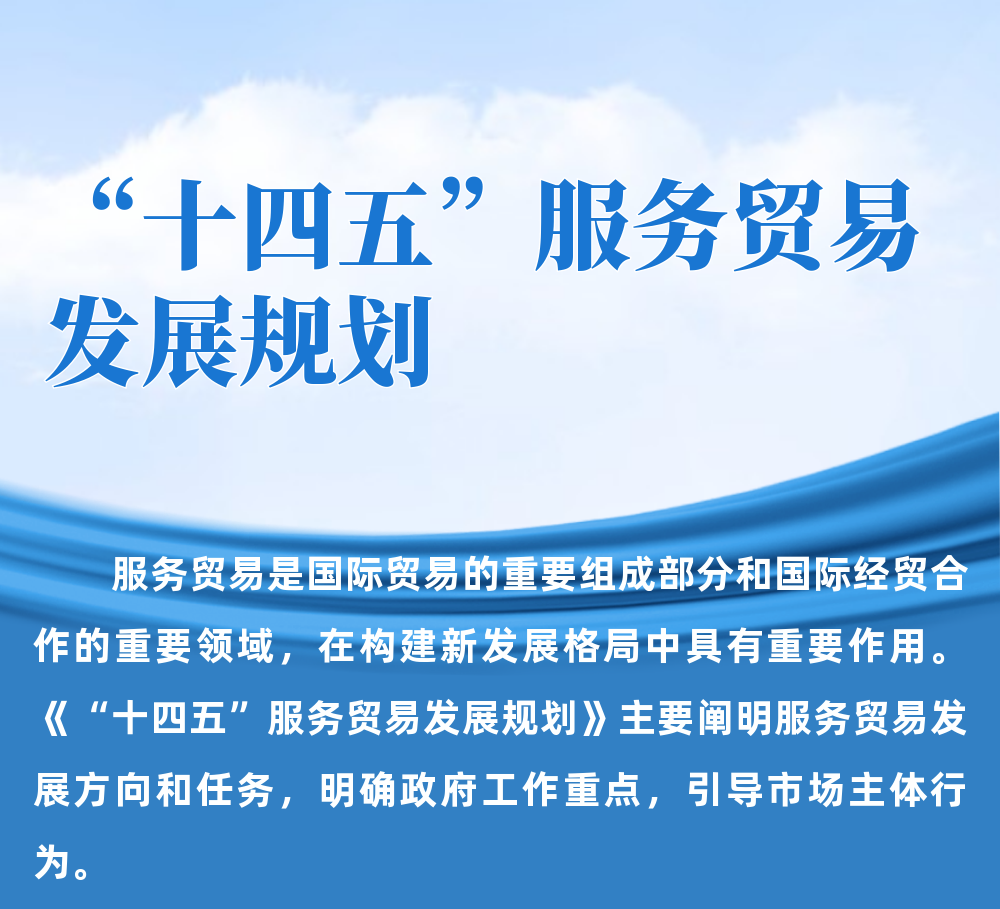 “十四五”服务贸易发展规划

服务贸易是国际贸易的重要组成部分和国际经贸合作的重要领域，在构建新发展格局中具有重要作用。《“十四五”服务贸易发展规划》主要阐明服务贸易发展方向和任务，明确政府工作重点，引导市场主体行为。